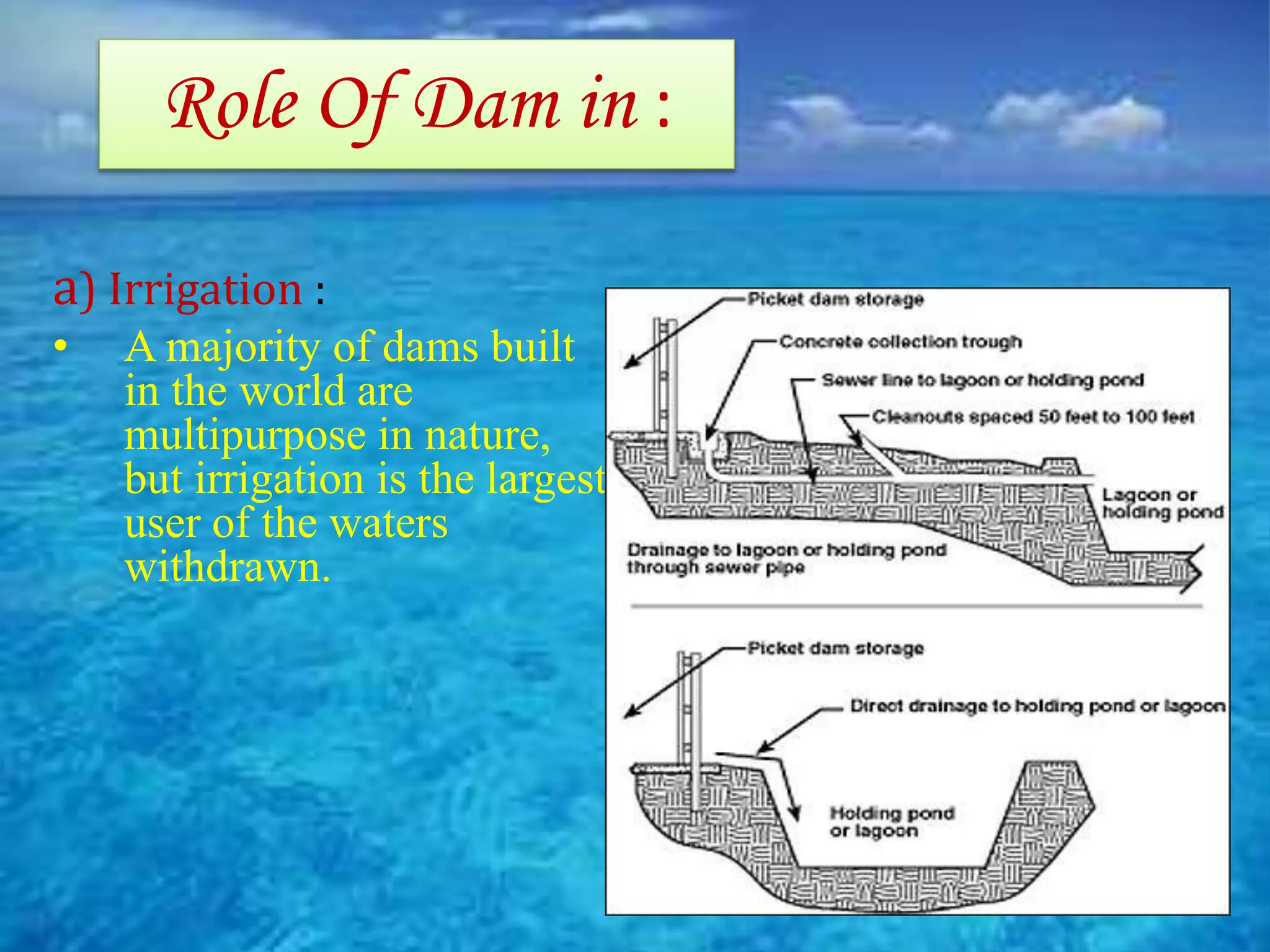 Role Of Dam in :

a) Irrigation :

• A majority of dams built in the world are multipurpose in nature, but irrigation is the largest user of the waters withdrawn.

Picket dam storage

Concrete collection trough

Sewer line to lagoon or holding pond

Cleanouts spaced 50 feet to 100 feet

Lagoon or holding pond

Drainage to lagoon or holding pond through sewer pipe

Picket dam storage

Direct drainage to holding pond or lagoon

Holding pond or lagoon